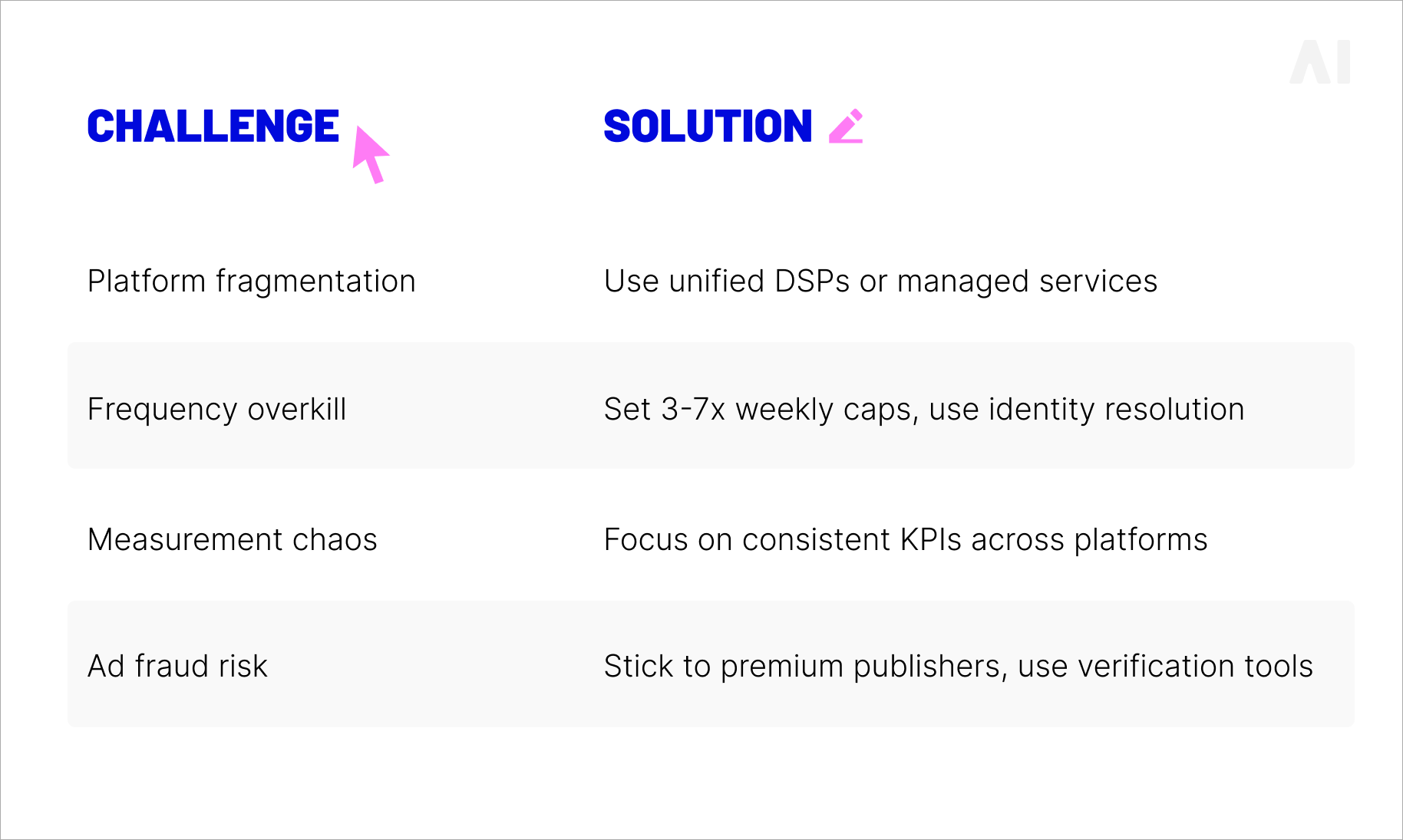 AI

| CHALLENGE | SOLUTION |
|---|---|
| Platform fragmentation | Use unified DSPs or managed services |
| Frequency overkill | Set 3-7x weekly caps, use identity resolution |
| Measurement chaos | Focus on consistent KPIs across platforms |
| Ad fraud risk | Stick to premium publishers, use verification tools |